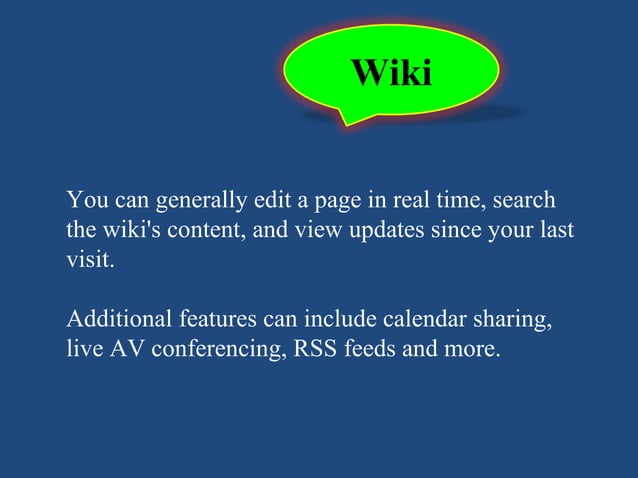 Wiki

You can generally edit a page in real time, search the wiki's content, and view updates since your last visit.

Additional features can include calendar sharing, live AV conferencing, RSS feeds and more.